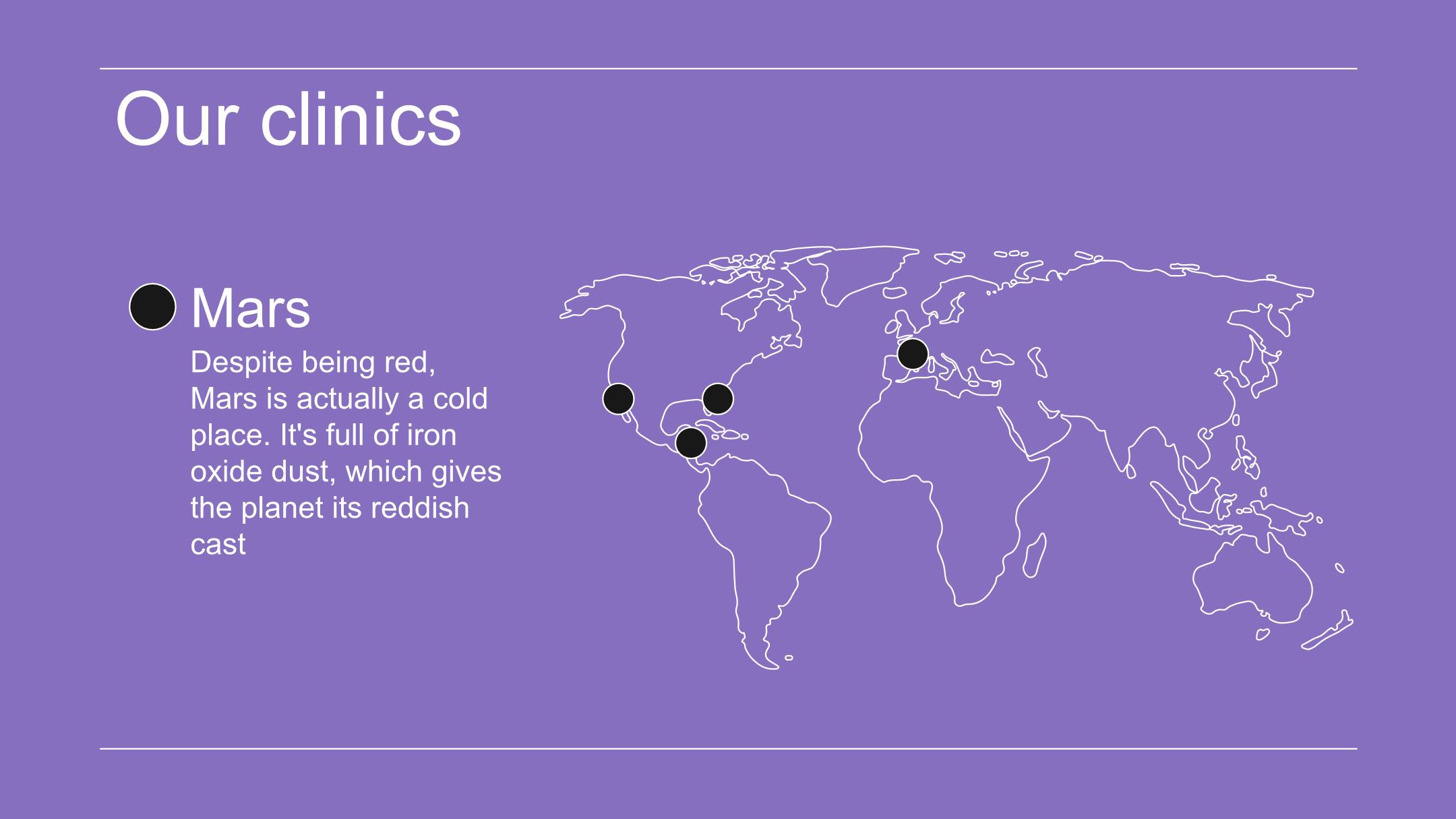 Our clinics

Mars

Despite being red, Mars is actually a cold place. It's full of iron oxide dust, which gives the planet its reddish cast